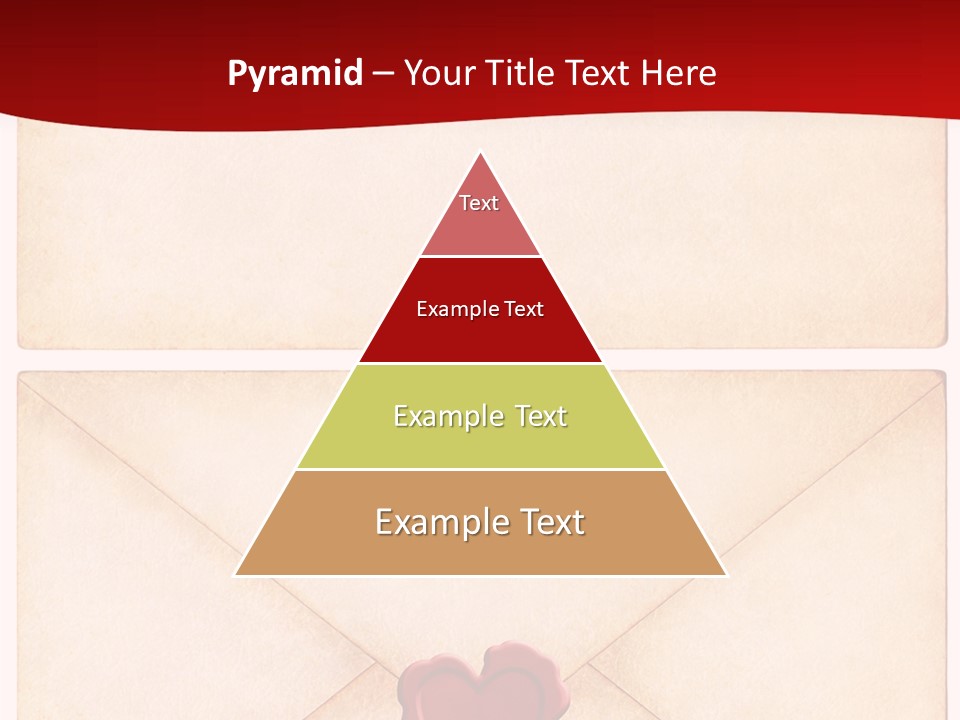 Pyramid – Your Title Text Here

Text

Example Text

Example Text

Example Text